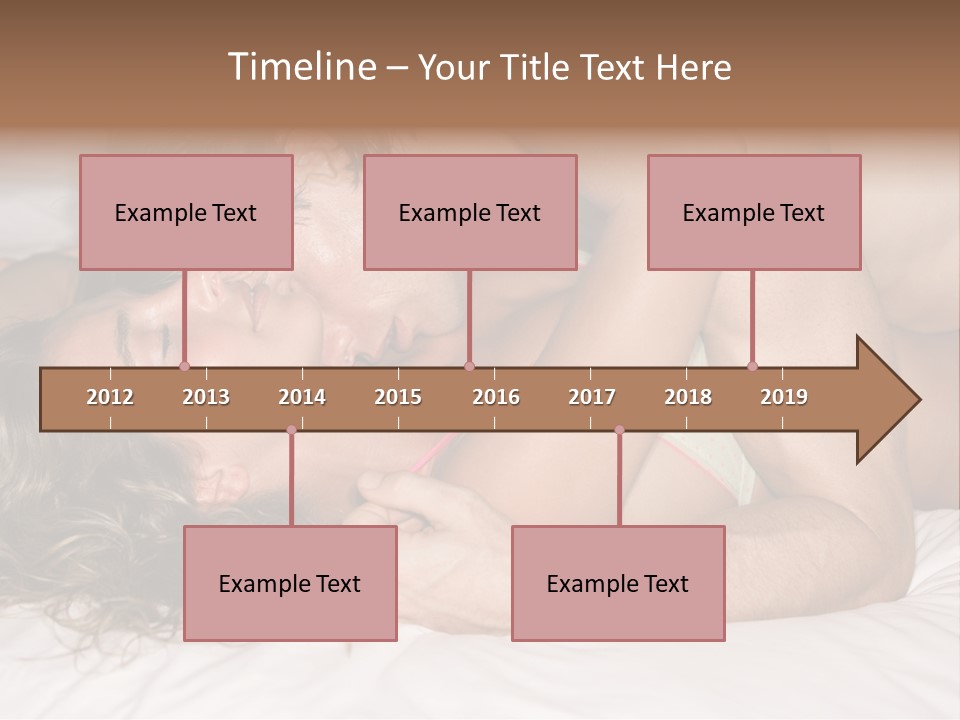 Timeline – Your Title Text Here

Example Text

Example Text

Example Text

2012 2013 2014 2015 2016 2017 2018 2019

Example Text

Example Text